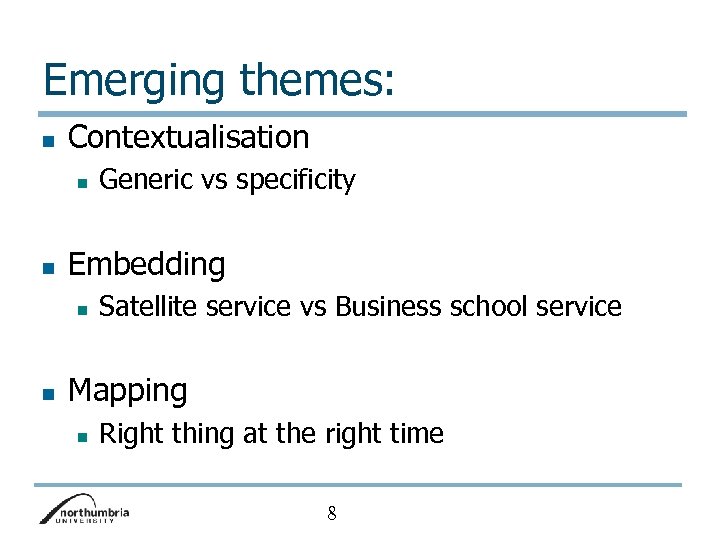 Emerging themes:

- Contextualisation
  - Generic vs specificity

- Embedding
  - Satellite service vs Business school service

- Mapping
  - Right thing at the right time

northumbria UNIVERSITY

8